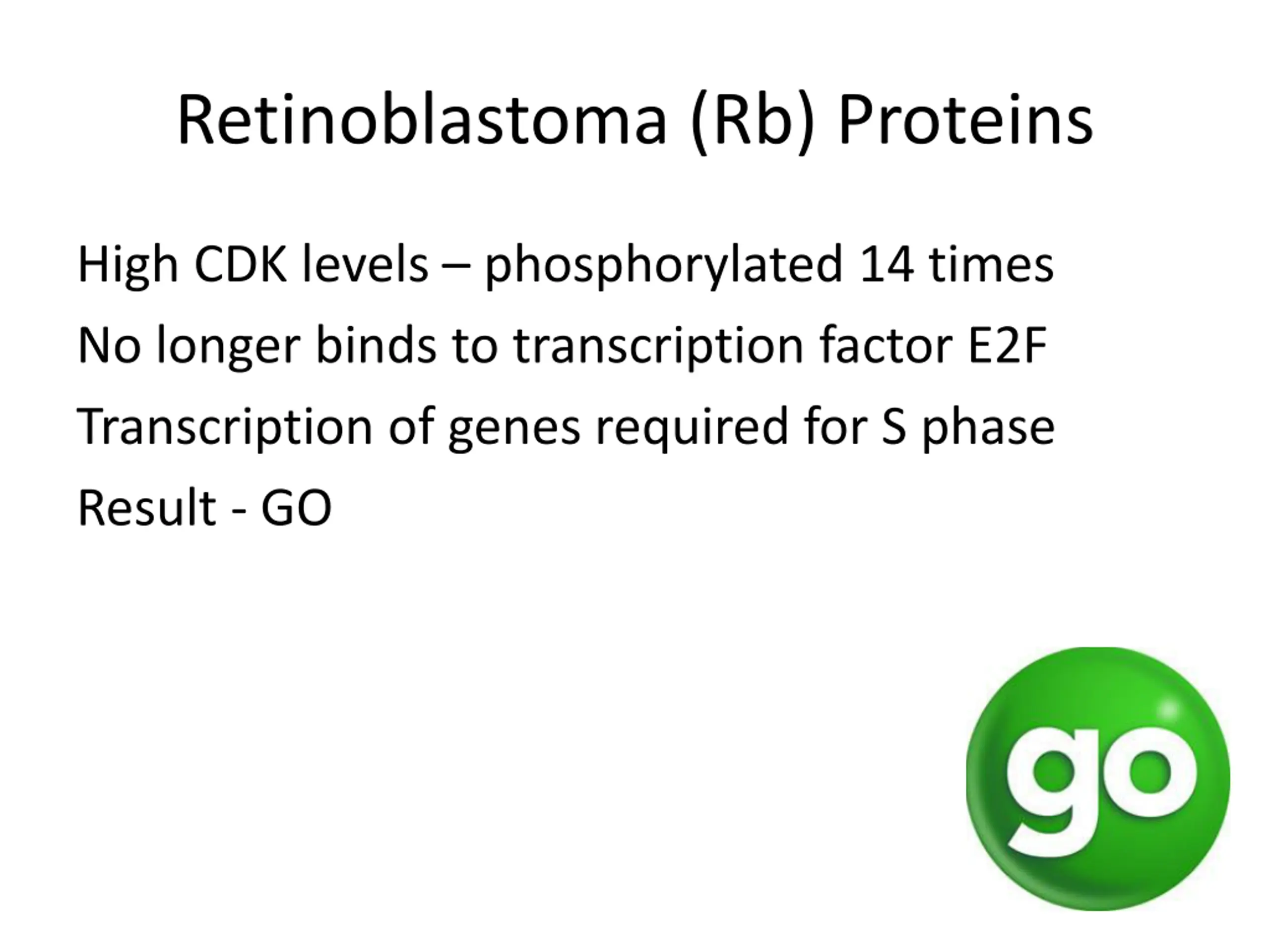 Retinoblastoma (Rb) Proteins

High CDK levels – phosphorylated 14 times

No longer binds to transcription factor E2F

Transcription of genes required for S phase

Result - GO

go